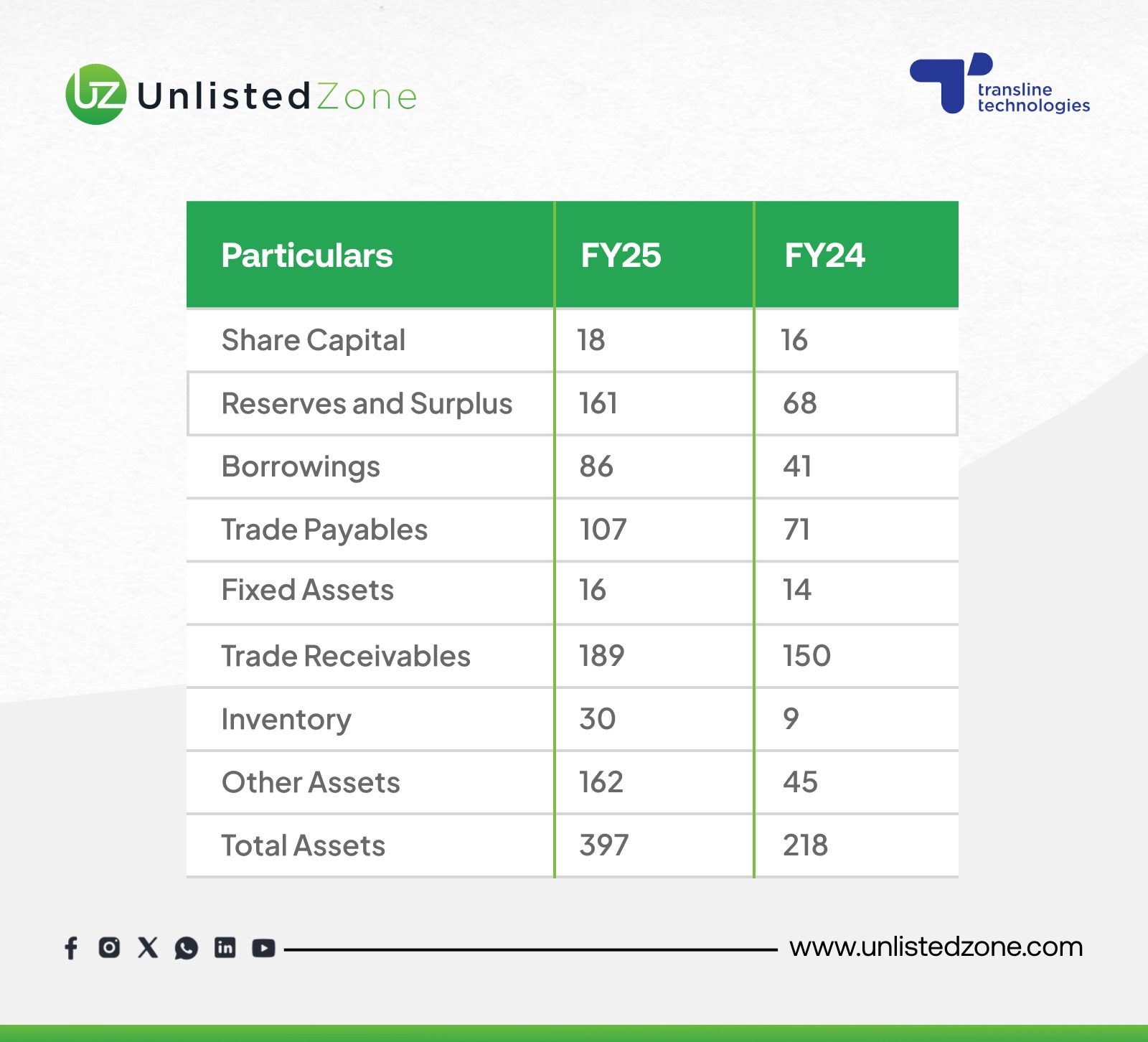 UZ UnlistedZone

transline technologies

| Particulars | FY25 | FY24 |
|---|---|---|
| Share Capital | 18 | 16 |
| Reserves and Surplus | 161 | 68 |
| Borrowings | 86 | 41 |
| Trade Payables | 107 | 71 |
| Fixed Assets | 16 | 14 |
| Trade Receivables | 189 | 150 |
| Inventory | 30 | 9 |
| Other Assets | 162 | 45 |
| Total Assets | 397 | 218 |

www.unlistedzone.com